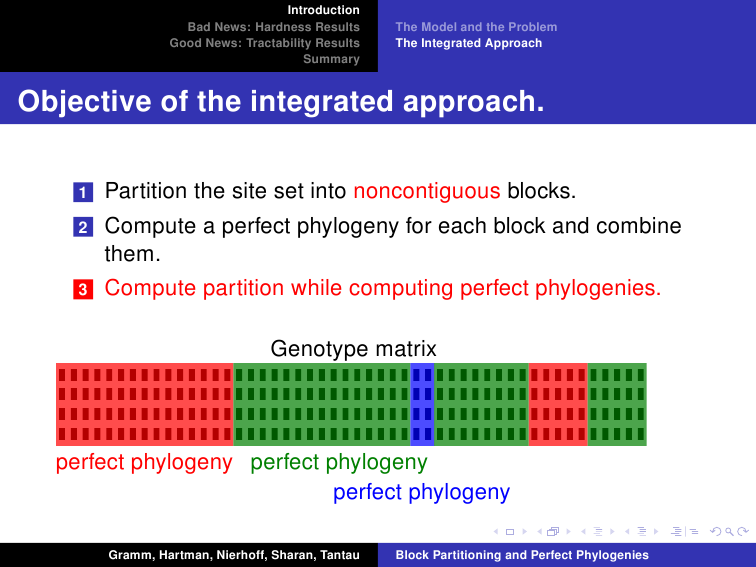 Introduction
Bad News: Hardness Results
Good News: Tractability Results
Summary

The Model and the Problem
The Integrated Approach

Objective of the integrated approach.

1 Partition the site set into noncontiguous blocks.
2 Compute a perfect phylogeny for each block and combine them.
3 Compute partition while computing perfect phylogenies.

Genotype matrix

perfect phylogeny perfect phylogeny
perfect phylogeny

Gramm, Hartman, Nierhoff, Sharan, Tantau Block Partitioning and Perfect Phylogenies